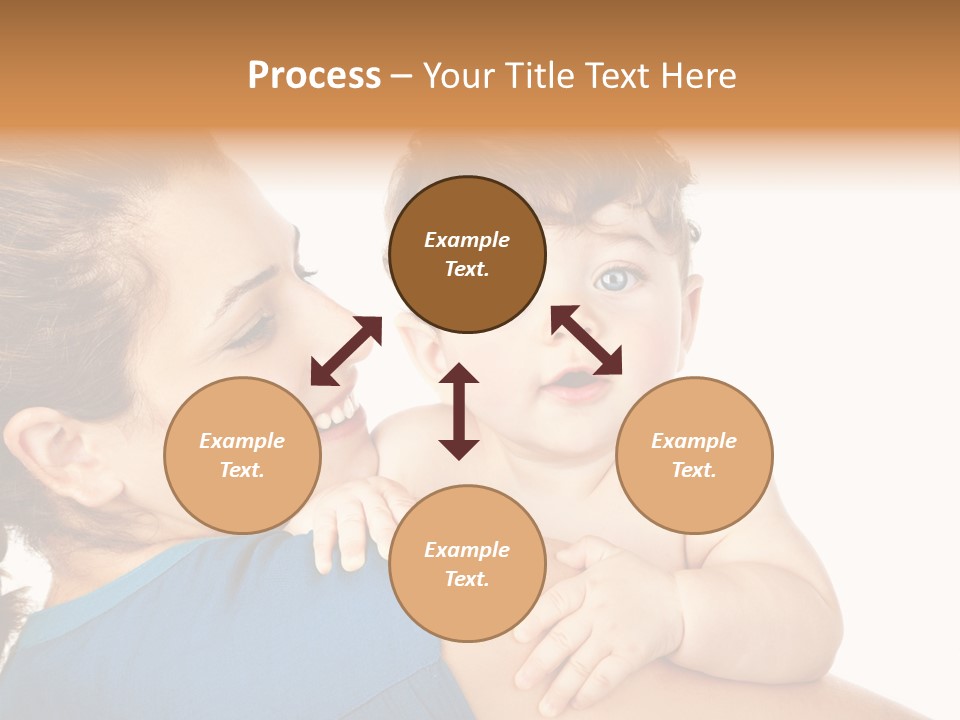 Process – Your Title Text Here

Example Text.

Example Text.

Example Text.

Example Text.